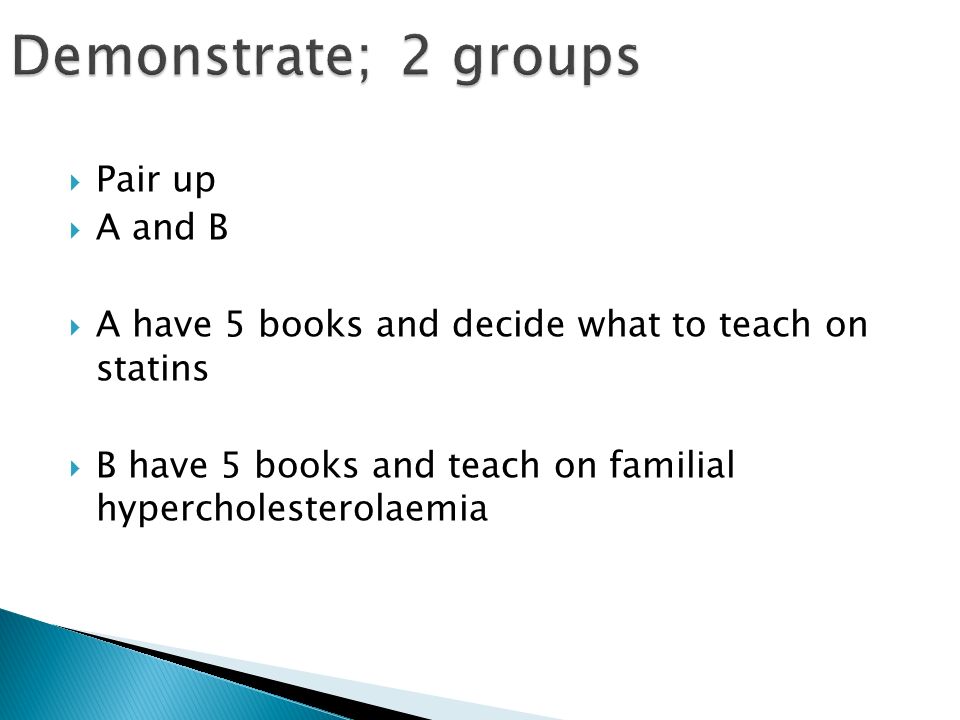 Demonstrate; 2 groups

Pair up
A and B

A have 5 books and decide what to teach on statins

B have 5 books and teach on familial hypercholesterolaemia